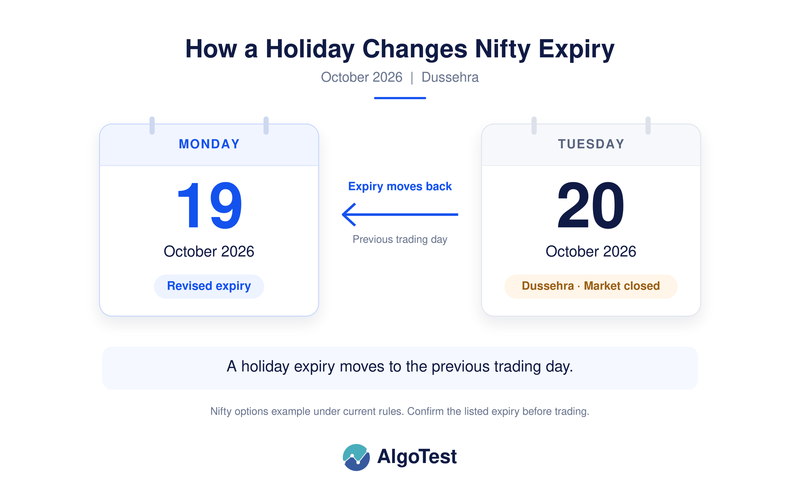 How a Holiday Changes Nifty Expiry

October 2026 | Dussehra

MONDAY

19

October 2026

Revised expiry

Expiry moves back

Previous trading day

TUESDAY

20

October 2026

Dussehra · Market closed

A holiday expiry moves to the previous trading day.

Nifty options example under current rules. Confirm the listed expiry before trading.

AlgoTest